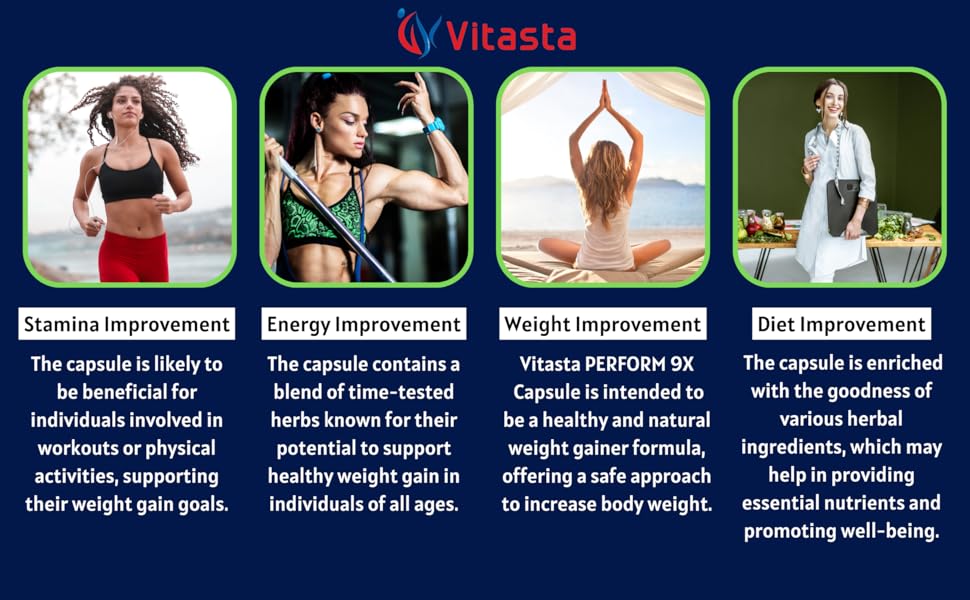 Vitasta

Stamina Improvement

The capsule is likely to be beneficial for individuals involved in workouts or physical activities, supporting their weight gain goals.

Energy Improvement

The capsule contains a blend of time-tested herbs known for their potential to support healthy weight gain in individuals of all ages.

Weight Improvement

Vitasta PERFORM 9X Capsule is intended to be a healthy and natural weight gainer formula, offering a safe approach to increase body weight.

Diet Improvement

The capsule is enriched with the goodness of various herbal ingredients, which may help in providing essential nutrients and promoting well-being.